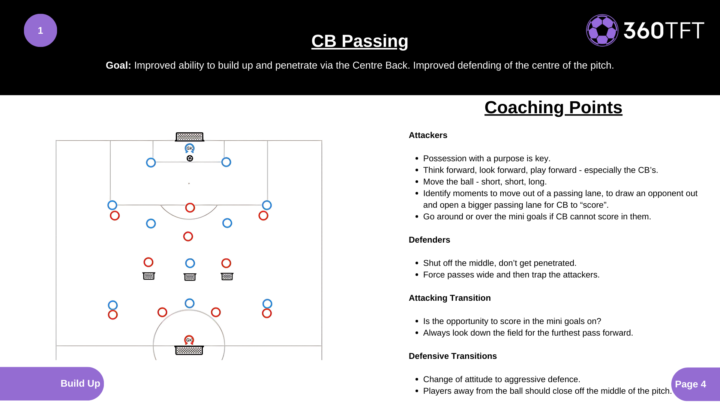 1

CB Passing

360TFT

Goal: Improved ability to build up and penetrate via the Centre Back. Improved defending of the centre of the pitch.

Coaching Points

Attackers

- Possession with a purpose is key.
- Think forward, look forward, play forward - especially the CB's.
- Move the ball - short, short, long.
- Identify moments to move out of a passing lane, to draw an opponent out and open a bigger passing lane for CB to "score".
- Go around or over the mini goals if CB cannot score in them.

Defenders

- Shut off the middle, don't get penetrated.
- Force passes wide and then trap the attackers.

Attacking Transition

- Is the opportunity to score in the mini goals on?
- Always look down the field for the furthest pass forward.

Defensive Transitions

- Change of attitude to aggressive defence.
- Players away from the ball should close off the middle of the pitch.

Build Up

Page 4